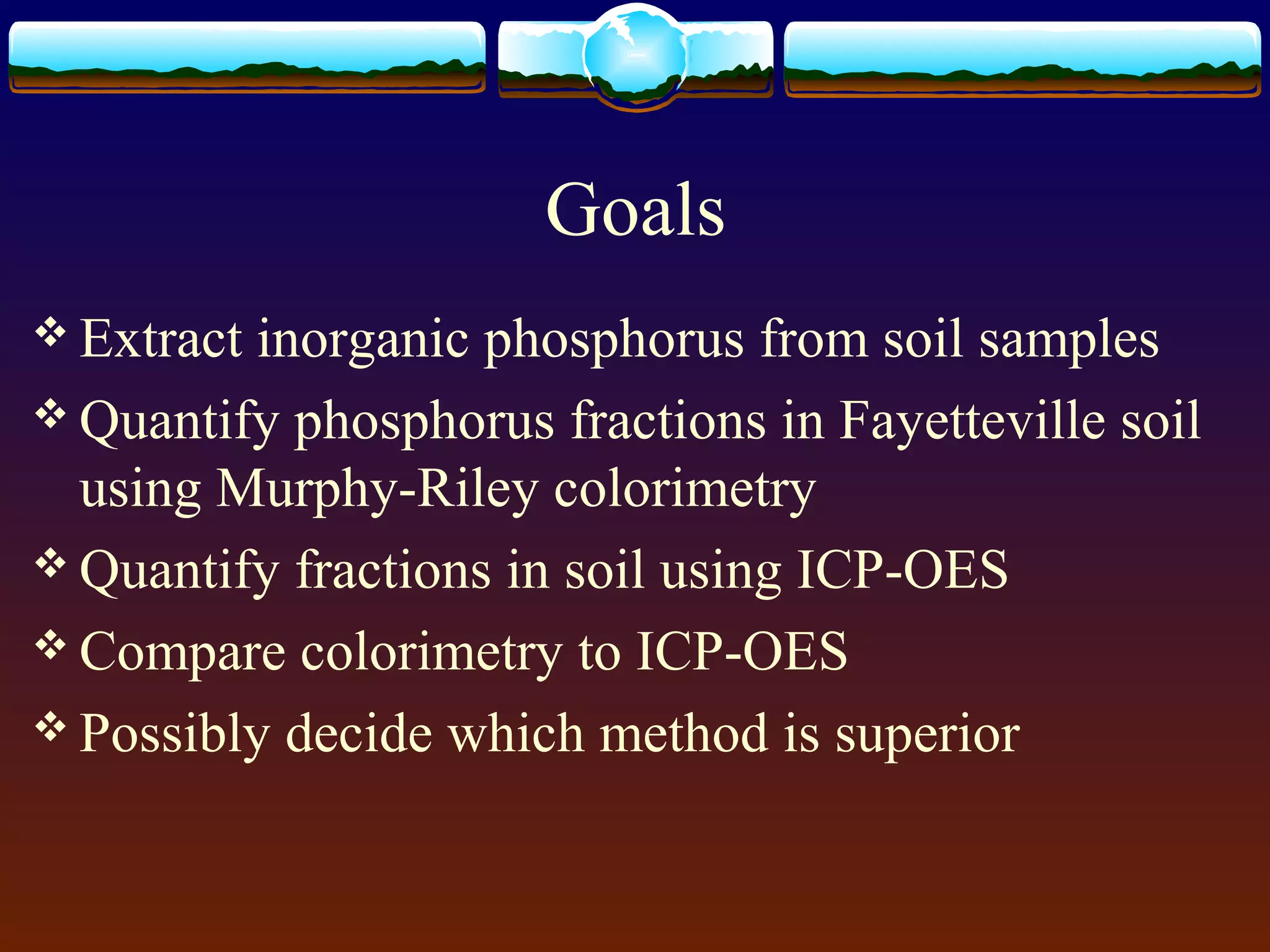 Goals

❖ Extract inorganic phosphorus from soil samples

❖ Quantify phosphorus fractions in Fayetteville soil using Murphy-Riley colorimetry

❖ Quantify fractions in soil using ICP-OES

❖ Compare colorimetry to ICP-OES

❖ Possibly decide which method is superior